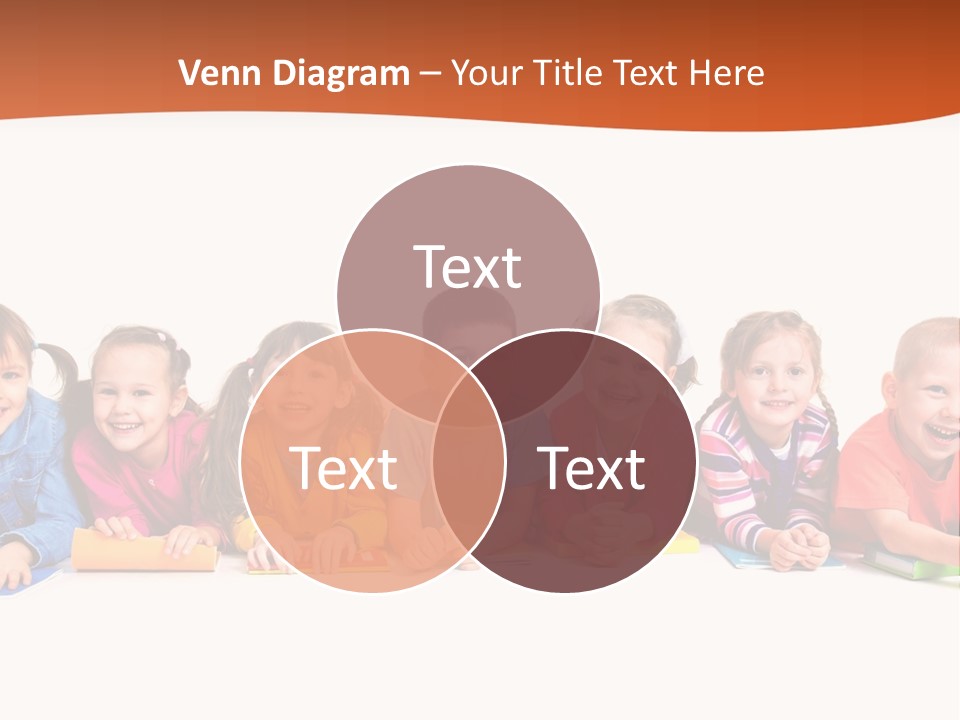 Venn Diagram – Your Title Text Here

Text

Text

Text